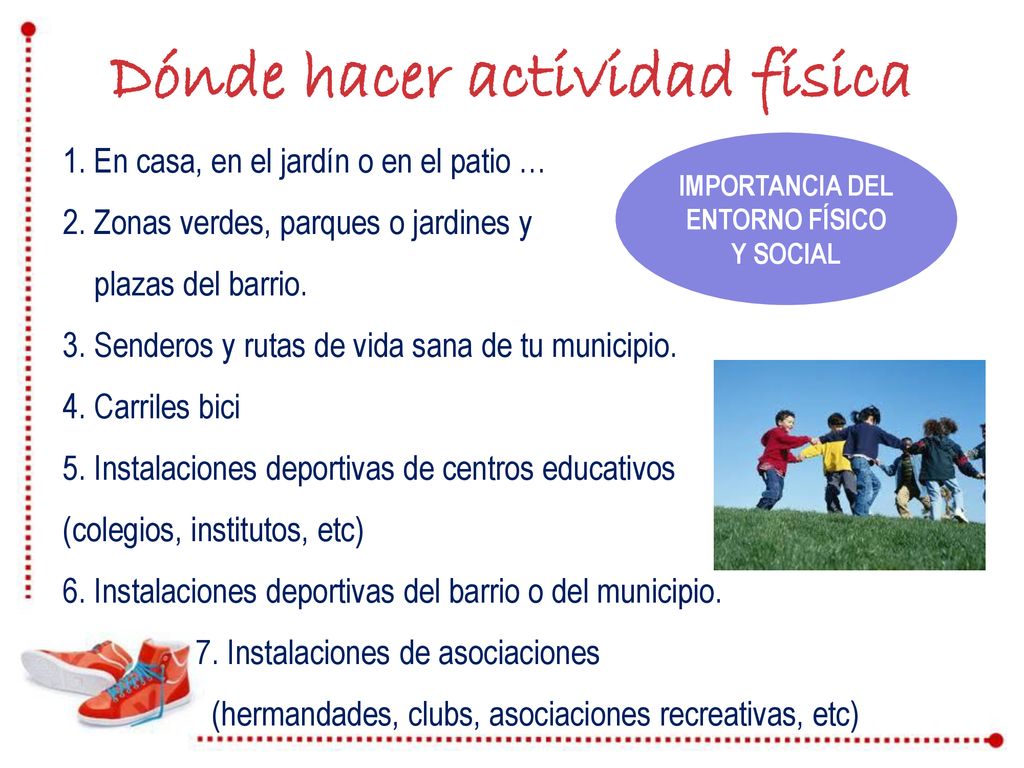 Dónde hacer actividad física

1. En casa, en el jardín o en el patio …
2. Zonas verdes, parques o jardines y plazas del barrio.
3. Senderos y rutas de vida sana de tu municipio.
4. Carriles bici
5. Instalaciones deportivas de centros educativos (colegios, institutos, etc)
6. Instalaciones deportivas del barrio o del municipio.
7. Instalaciones de asociaciones (hermandades, clubs, asociaciones recreativas, etc)

IMPORTANCIA DEL ENTORNO FÍSICO Y SOCIAL